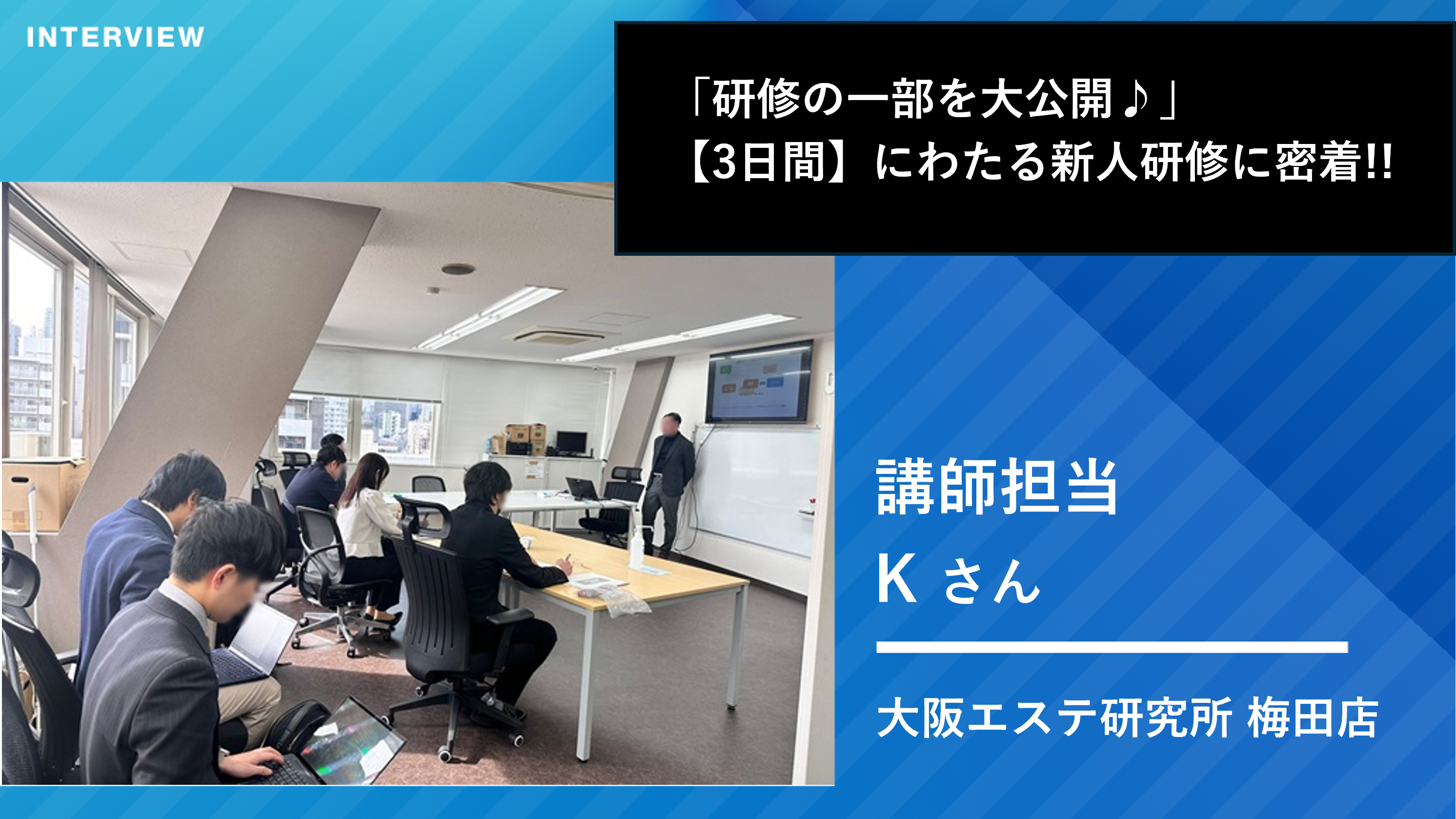 INTERVIEW

「研修の一部を大公開♪」
【3日間】にわたる新人研修に密着!!

講師担当
K さん

大阪エステ研究所 梅田店